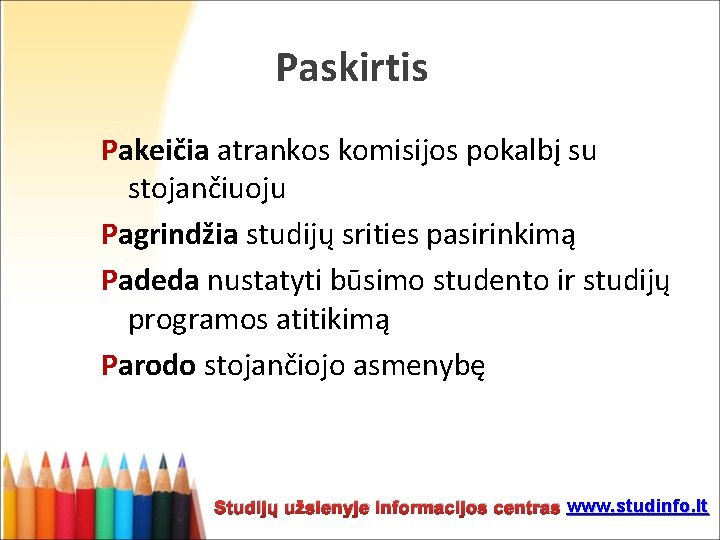 Paskirtis

Pakeičia atrankos komisijos pokalbį su stojančiuoju

Pagrindžia studijų srities pasirinkimą

Padeda nustatyti būsimo studento ir studijų programos atitikimą

Parodo stojančiojo asmenybę

Studijų užsienyje informacijos centras www.studinfo.lt